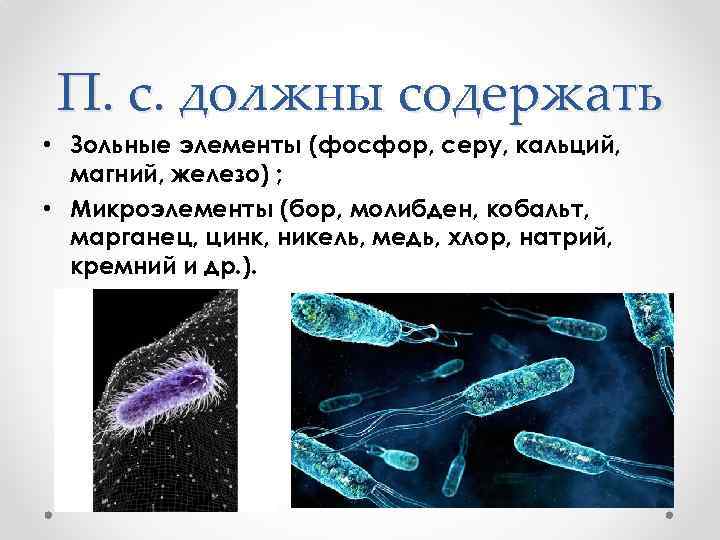 П. с. должны содержать

• Зольные элементы (фосфор, серу, кальций, магний, железо) ;

• Микроэлементы (бор, молибден, кобальт, марганец, цинк, никель, медь, хлор, натрий, кремний и др.).